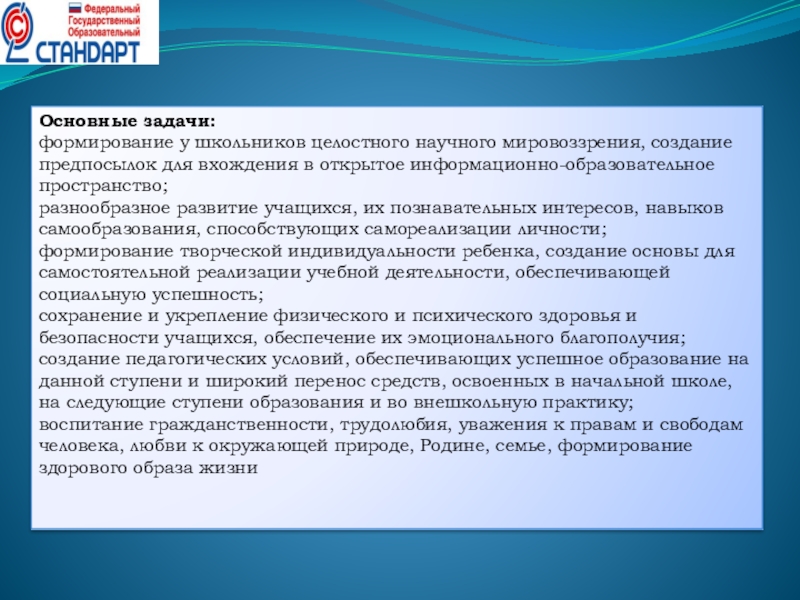 Федеральный
Государственный
Образовательный
СТАНДАРТ

Основные задачи:
формирование у школьников целостного научного мировоззрения, создание предпосылок для вхождения в открытое информационно-образовательное пространство;
разнообразное развитие учащихся, их познавательных интересов, навыков самообразования, способствующих самореализации личности;
формирование творческой индивидуальности ребенка, создание основы для самостоятельной реализации учебной деятельности, обеспечивающей социальную успешность;
сохранение и укрепление физического и психического здоровья и безопасности учащихся, обеспечение их эмоционального благополучия;
создание педагогических условий, обеспечивающих успешное образование на данной ступени и широкий перенос средств, освоенных в начальной школе, на следующие ступени образования и во внешкольную практику;
воспитание гражданственности, трудолюбия, уважения к правам и свободам человека, любви к окружающей природе, Родине, семье, формирование здорового образа жизни